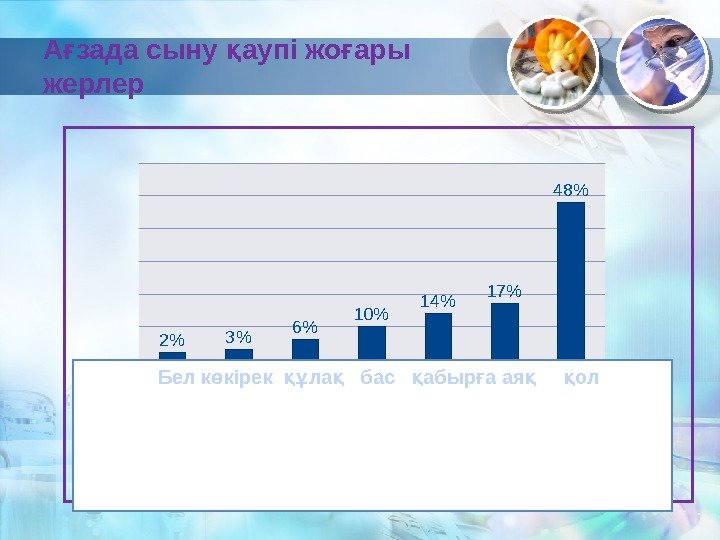 Ағзада сыну қаупі жоғары жерлер

2%
3%
6%
10%
14%
17%
48%

Бел көкірек құлақ бас қабырға аяқ қол